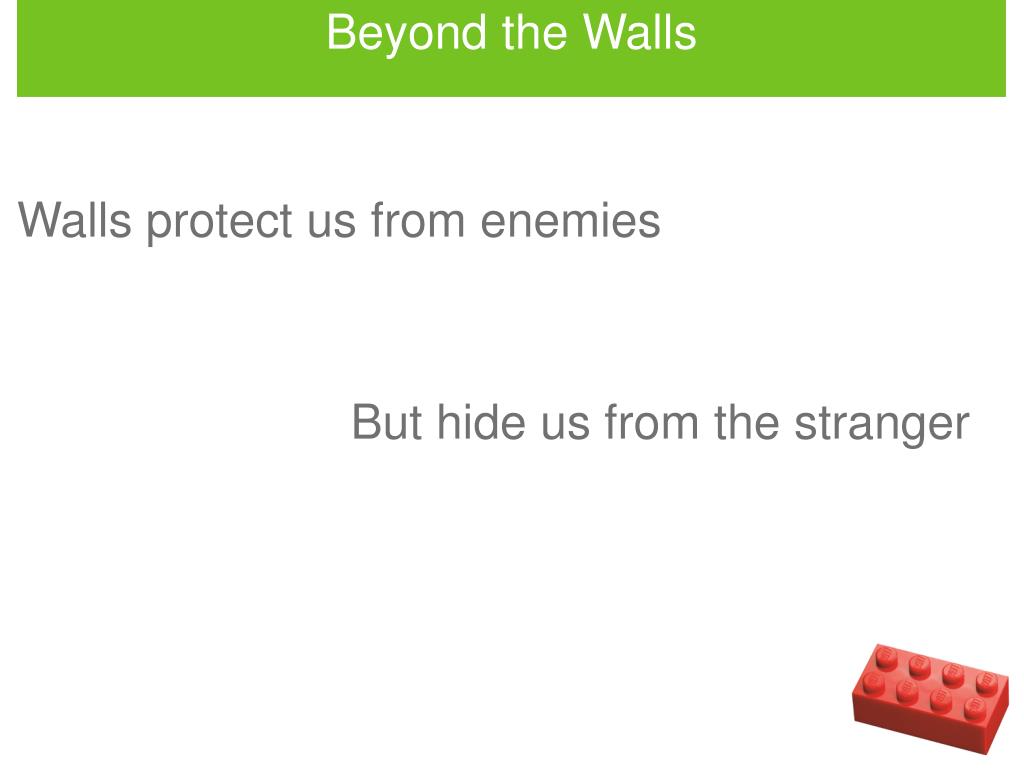 Beyond the Walls

Walls protect us from enemies

But hide us from the stranger